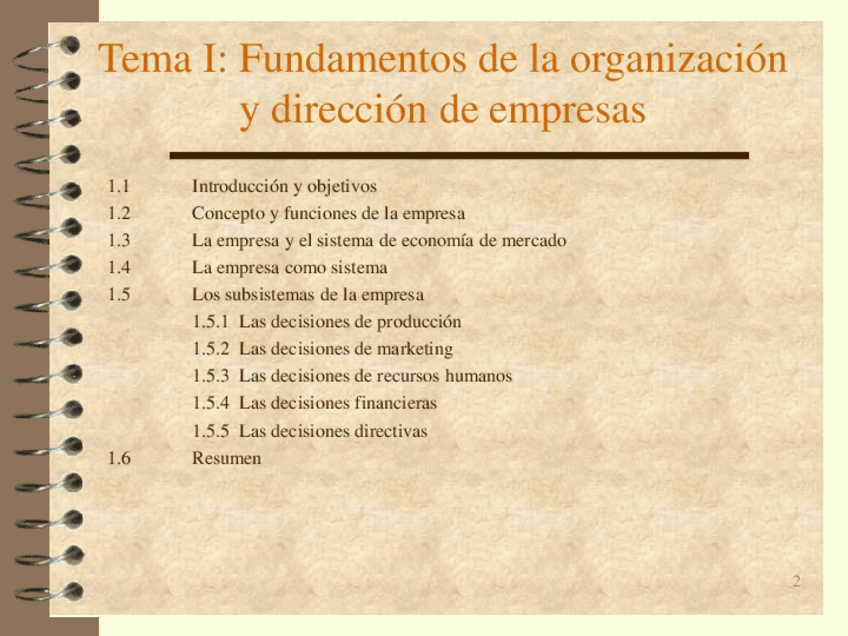 Tema I: Fundamentos de la organización y dirección de empresas

1.1 Introducción y objetivos
1.2 Concepto y funciones de la empresa
1.3 La empresa y el sistema de economía de mercado
1.4 La empresa como sistema
1.5 Los subsistemas de la empresa
1.5.1 Las decisiones de producción
1.5.2 Las decisiones de marketing
1.5.3 Las decisiones de recursos humanos
1.5.4 Las decisiones financieras
1.5.5 Las decisiones directivas
1.6 Resumen

2